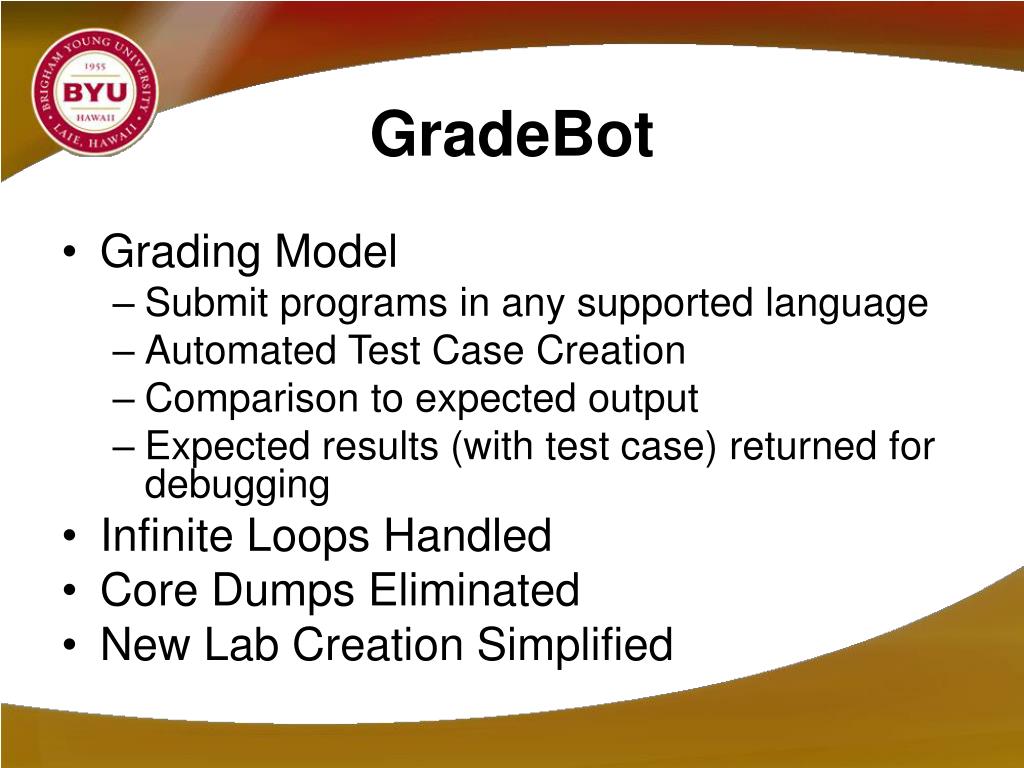 BRIGHAM YOUNG UNIVERSITY
1955
BYU
HAWAII
LAIE, HAWAII

GradeBot

• Grading Model
– Submit programs in any supported language
– Automated Test Case Creation
– Comparison to expected output
– Expected results (with test case) returned for debugging
• Infinite Loops Handled
• Core Dumps Eliminated
• New Lab Creation Simplified